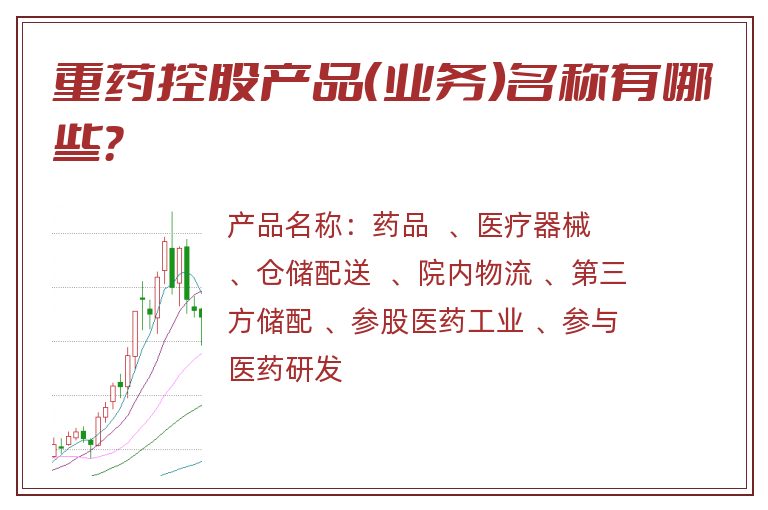 重药控股产品(业务)名称有哪些?

产品名称：药品 、医疗器械 、仓储配送 、院内物流 、第三方储配 、参股医药工业 、参与医药研发